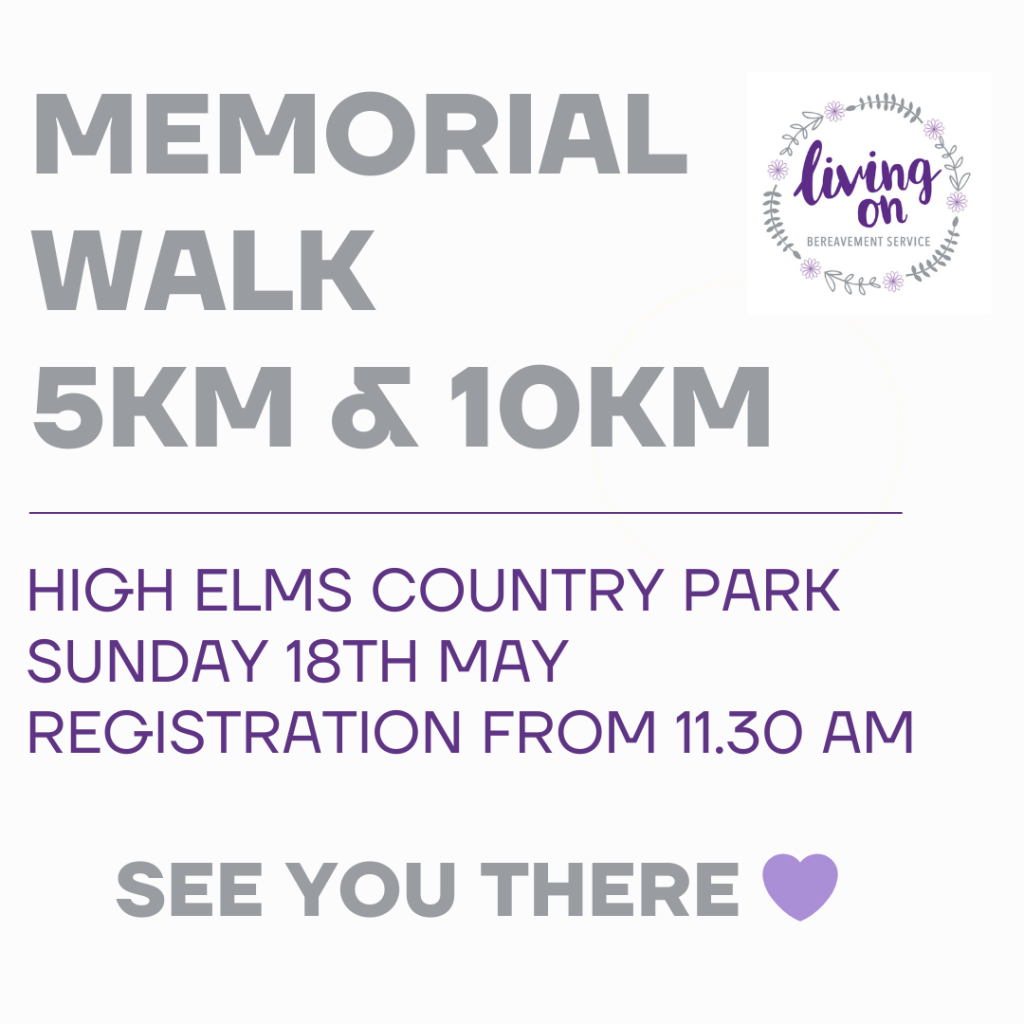 MEMORIAL WALK
5KM & 10KM

living on
BEREAVEMENT SERVICE

HIGH ELMS COUNTRY PARK
SUNDAY 18TH MAY
REGISTRATION FROM 11.30 AM

SEE YOU THERE